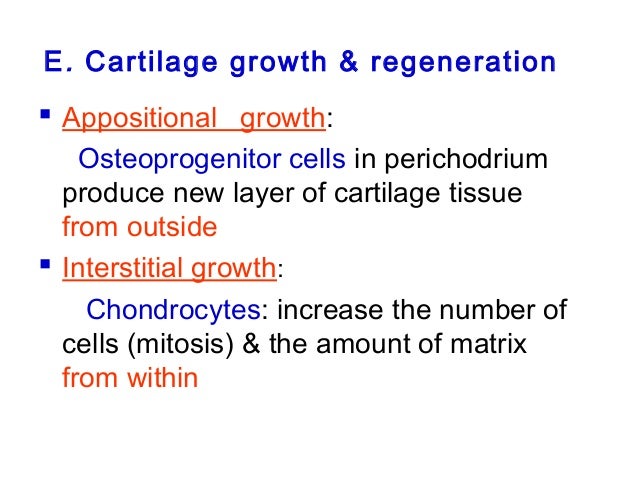 E. Cartilage growth & regeneration

▪ Appositional growth:
Osteoprogenitor cells in perichodrium produce new layer of cartilage tissue from outside

▪ Interstitial growth:
Chondrocytes: increase the number of cells (mitosis) & the amount of matrix from within